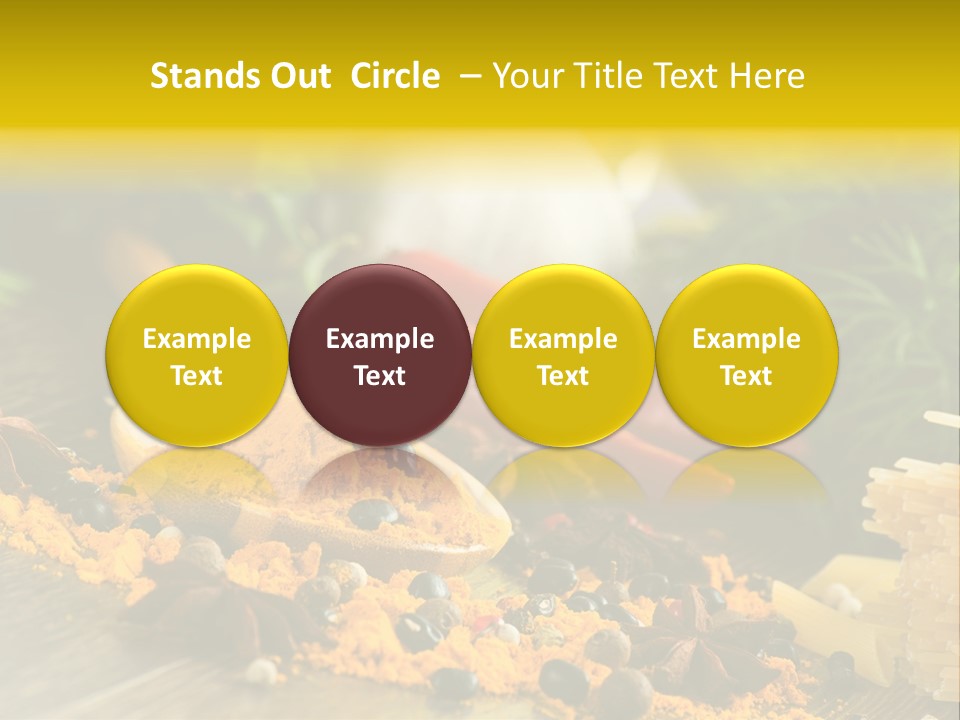 Stands Out Circle – Your Title Text Here

Example Text

Example Text

Example Text

Example Text